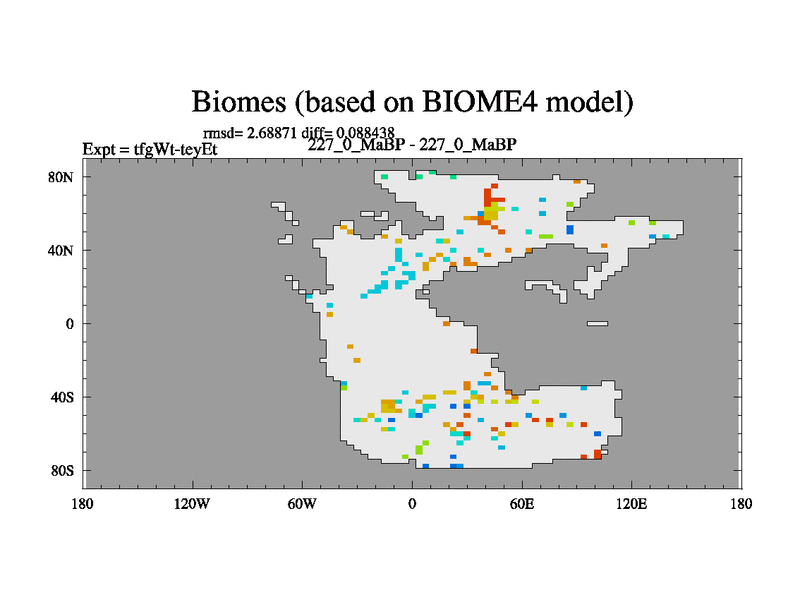 Biomes (based on BIOME4 model)

rmsd= 2.68871 diff= 0.088438

Expt = tfgWt-teyEt

227_0_MaBP - 227_0_MaBP

80N
40N
0
40S
80S

180
120W
60W
0
60E
120E
180